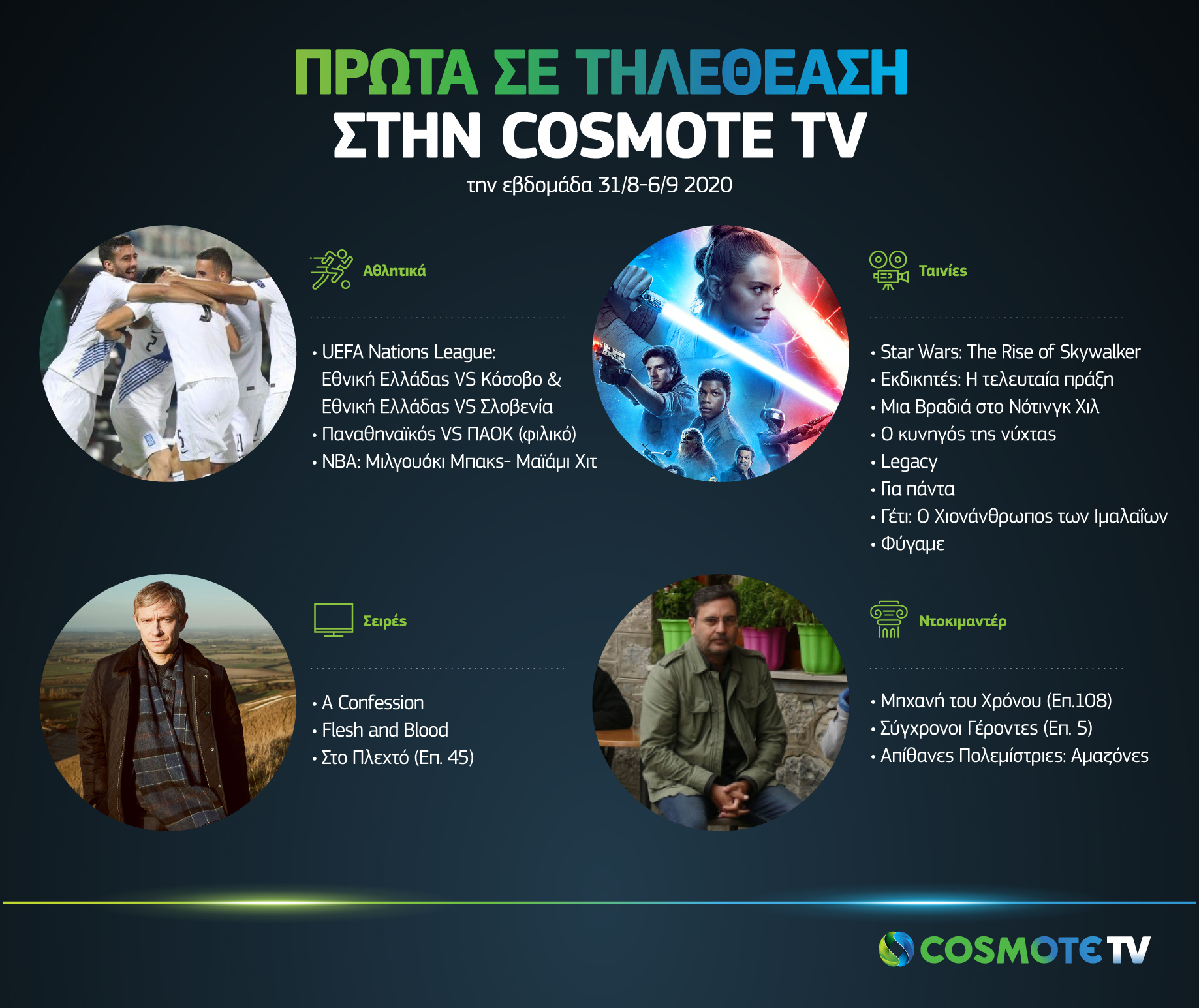 ΠΡΩΤΑ ΣΕ ΤΗΛΕΘΕΑΣΗ
ΣΤΗΝ COSMOTE TV
την εβδομάδα 31/8-6/9 2020

Αθλητικά

• UEFA Nations League: Εθνική Ελλάδας VS Κόσοβο & Εθνική Ελλάδας VS Σλοβενία
• Παναθηναϊκός VS ΠΑΟΚ (φιλικό)
• NBA: Μιλγουόκι Μπακς- Μαϊάμι Χιτ

Ταινίες

• Star Wars: The Rise of Skywalker
• Εκδικητές: Η τελευταία πράξη
• Μια Βραδιά στο Νότινγκ Χιλ
• Ο κυνηγός της νύχτας
• Legacy
• Για πάντα
• Γέτι: Ο Χιονάνθρωπος των Ιμαλαΐων
• Φύγαμε

Σειρές

• A Confession
• Flesh and Blood
• Στο Πλεχτό (Επ. 45)

Ντοκιμαντέρ

• Μηχανή του Χρόνου (Επ.108)
• Σύγχρονοι Γέροντες (Επ. 5)
• Απίθανες Πολεμίστριες: Αμαζόνες

COSMOTE TV